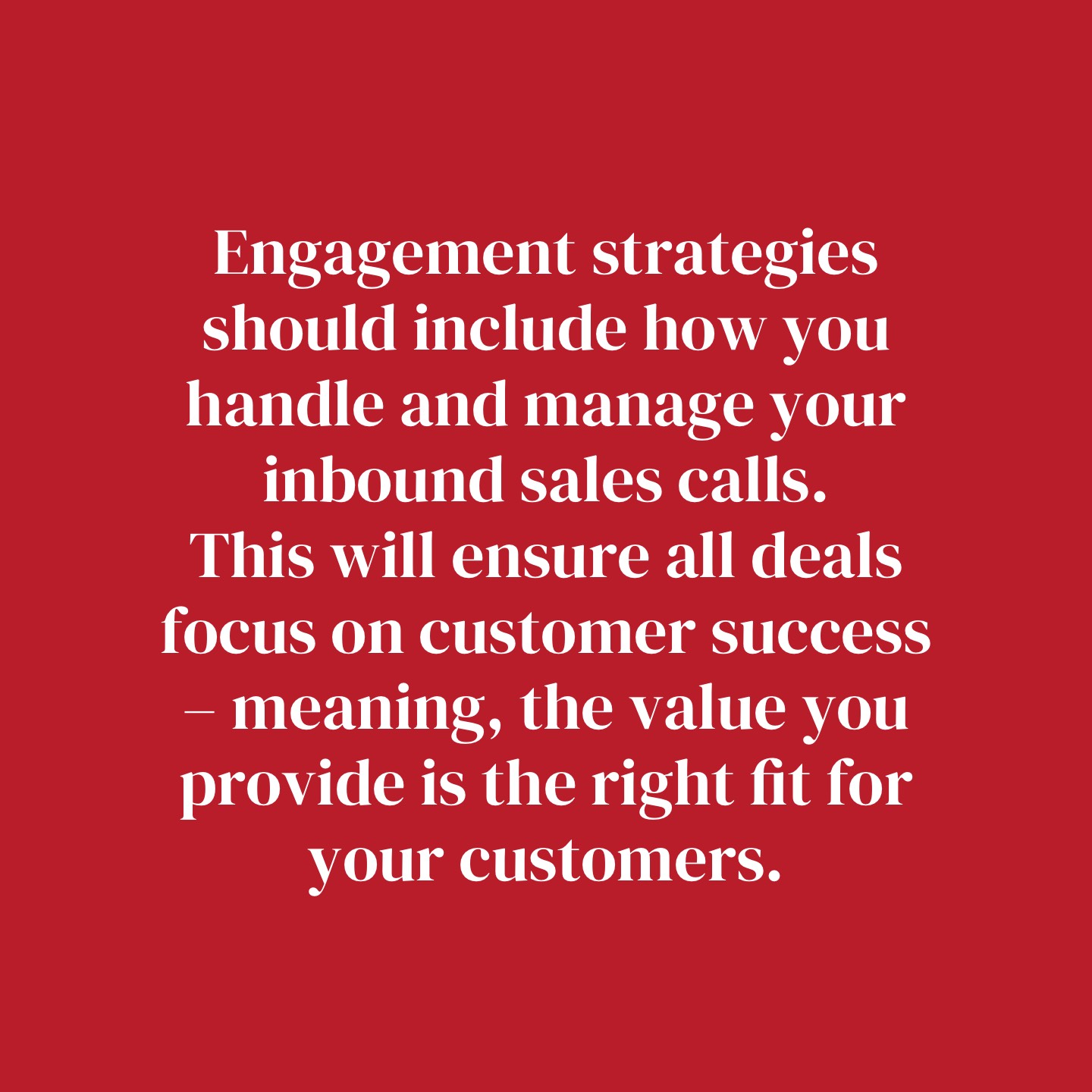 Engagement strategies should include how you handle and manage your inbound sales calls.
This will ensure all deals focus on customer success – meaning, the value you provide is the right fit for your customers.